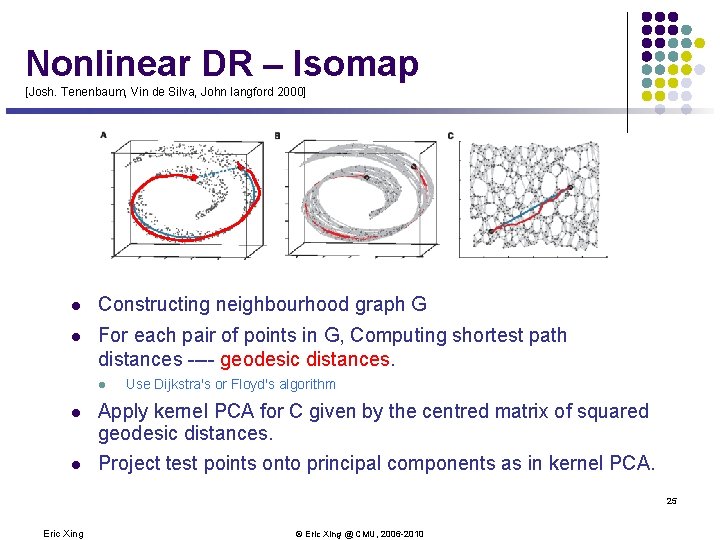 Nonlinear DR – Isomap
[Josh. Tenenbaum, Vin de Silva, John langford 2000]

A

B

C

- Constructing neighbourhood graph G
- For each pair of points in G, Computing shortest path distances ---- geodesic distances.
  - Use Dijkstra's or Floyd's algorithm
- Apply kernel PCA for C given by the centred matrix of squared geodesic distances.
- Project test points onto principal components as in kernel PCA.

25

Eric Xing

© Eric Xing @ CMU, 2006-2010